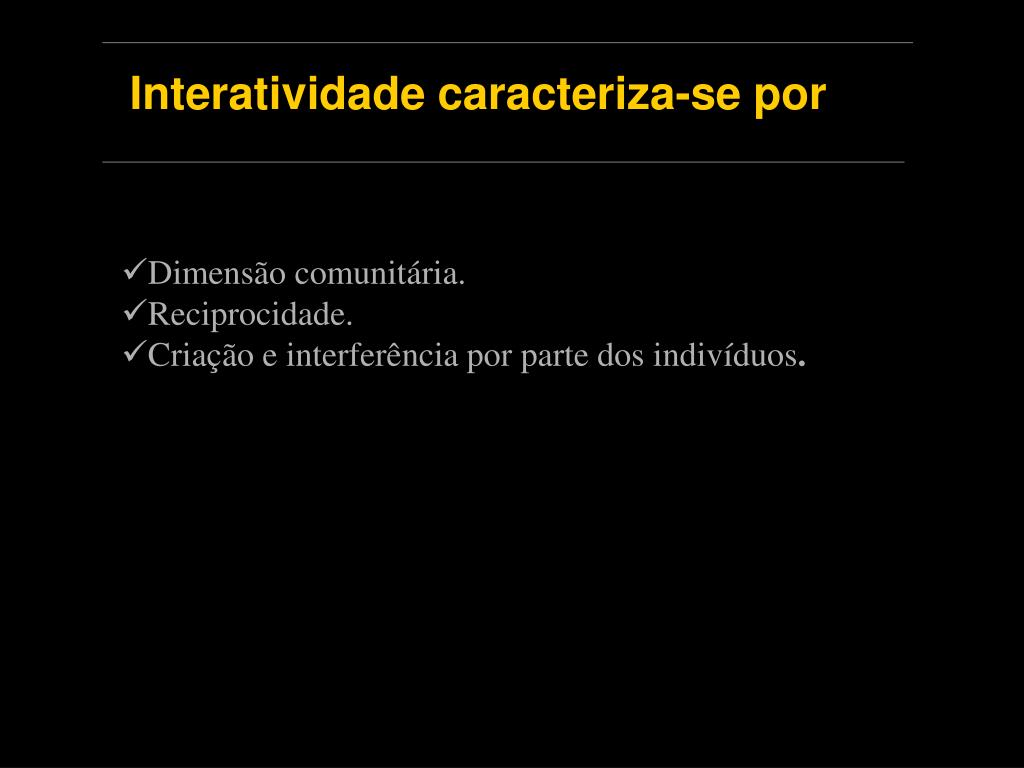 Interatividade caracteriza-se por

✓Dimensão comunitária.
✓Reciprocidade.
✓Criação e interferência por parte dos indivíduos.